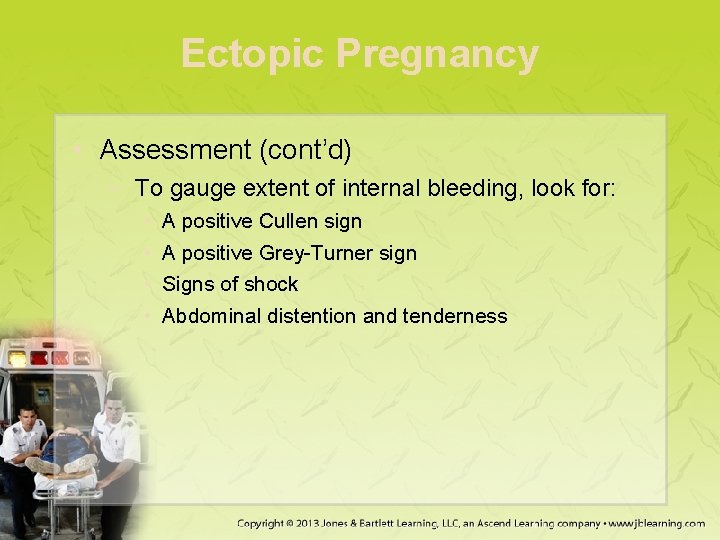 Ectopic Pregnancy

• Assessment (cont'd)
  – To gauge extent of internal bleeding, look for:
    • A positive Cullen sign
    • A positive Grey-Turner sign
    • Signs of shock
    • Abdominal distention and tenderness

Copyright © 2013 Jones & Bartlett Learning, LLC, an Ascend Learning company • www.jblearning.com